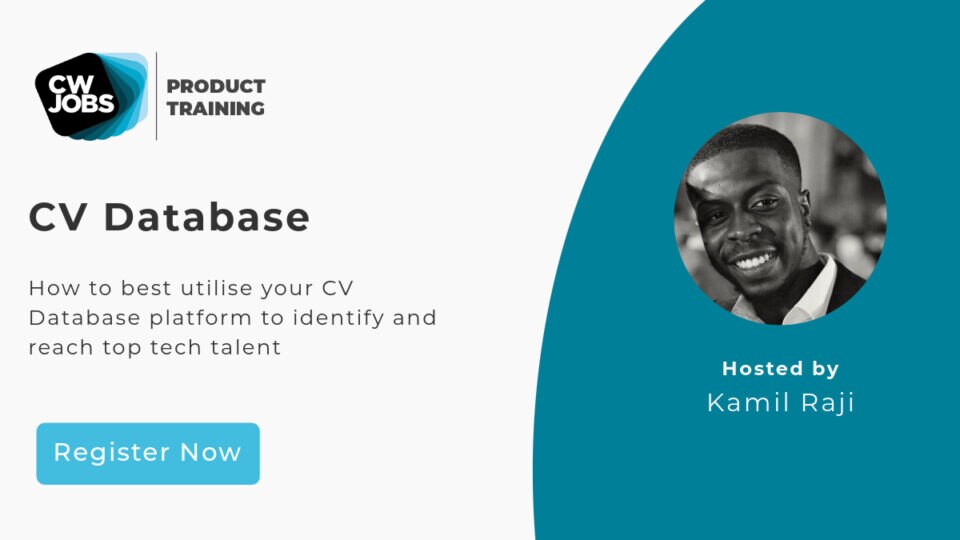 CW JOBS

PRODUCT TRAINING

CV Database

How to best utilise your CV Database platform to identify and reach top tech talent

Register Now

Hosted by
Kamil Raji